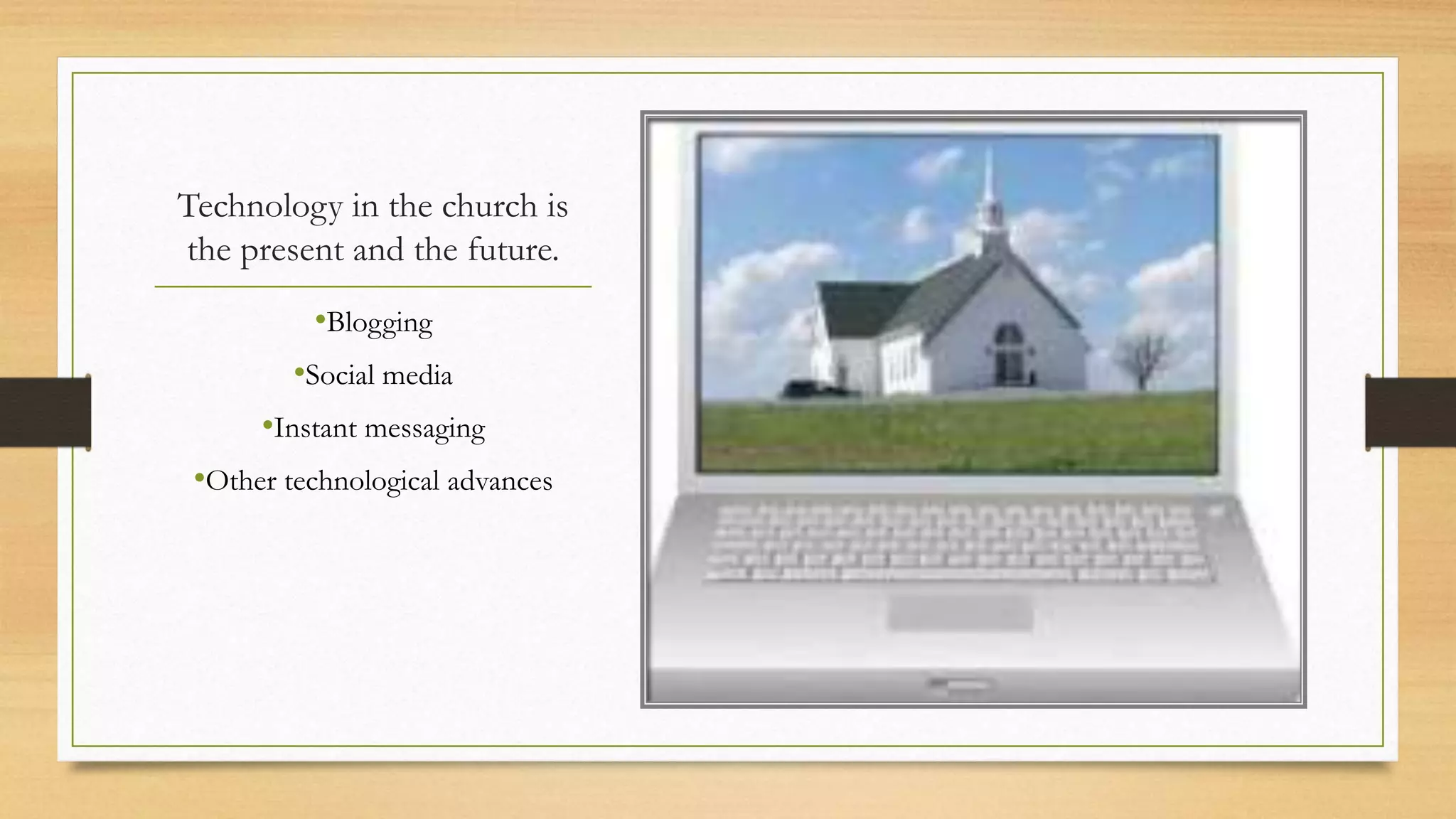 Technology in the church is the present and the future.

•Blogging

•Social media

•Instant messaging

•Other technological advances